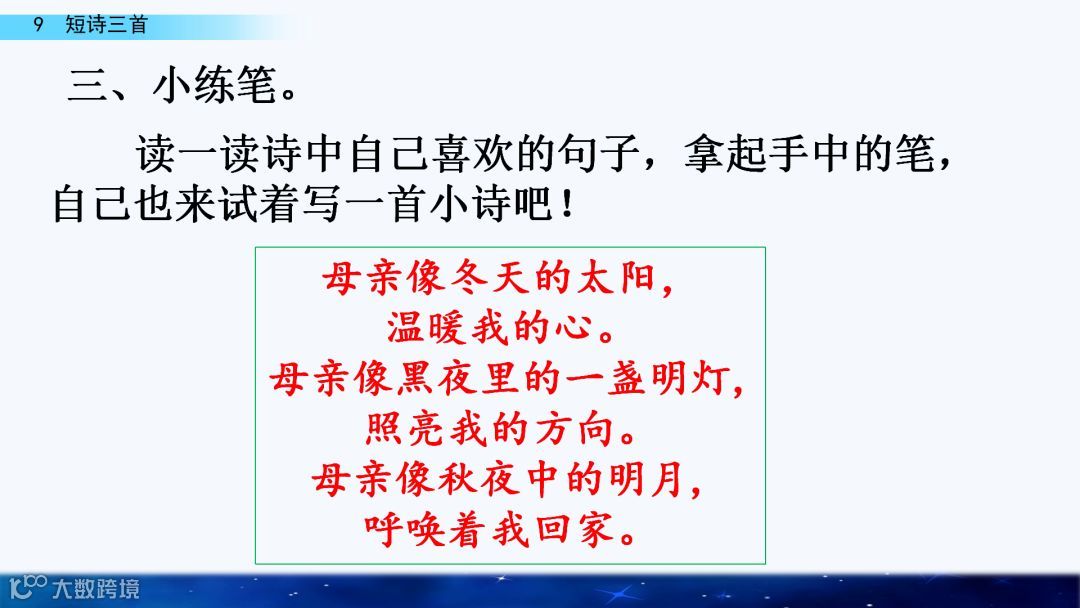 9 短诗三首

三、小练笔。

读一读诗中自己喜欢的句子，拿起手中的笔，自己也来试着写一首小诗吧！

母亲像冬天的太阳，
温暖我的心。
母亲像黑夜里的一盏明灯，
照亮我的方向。
母亲像秋夜中的明月，
呼唤着我回家。

大数跨境